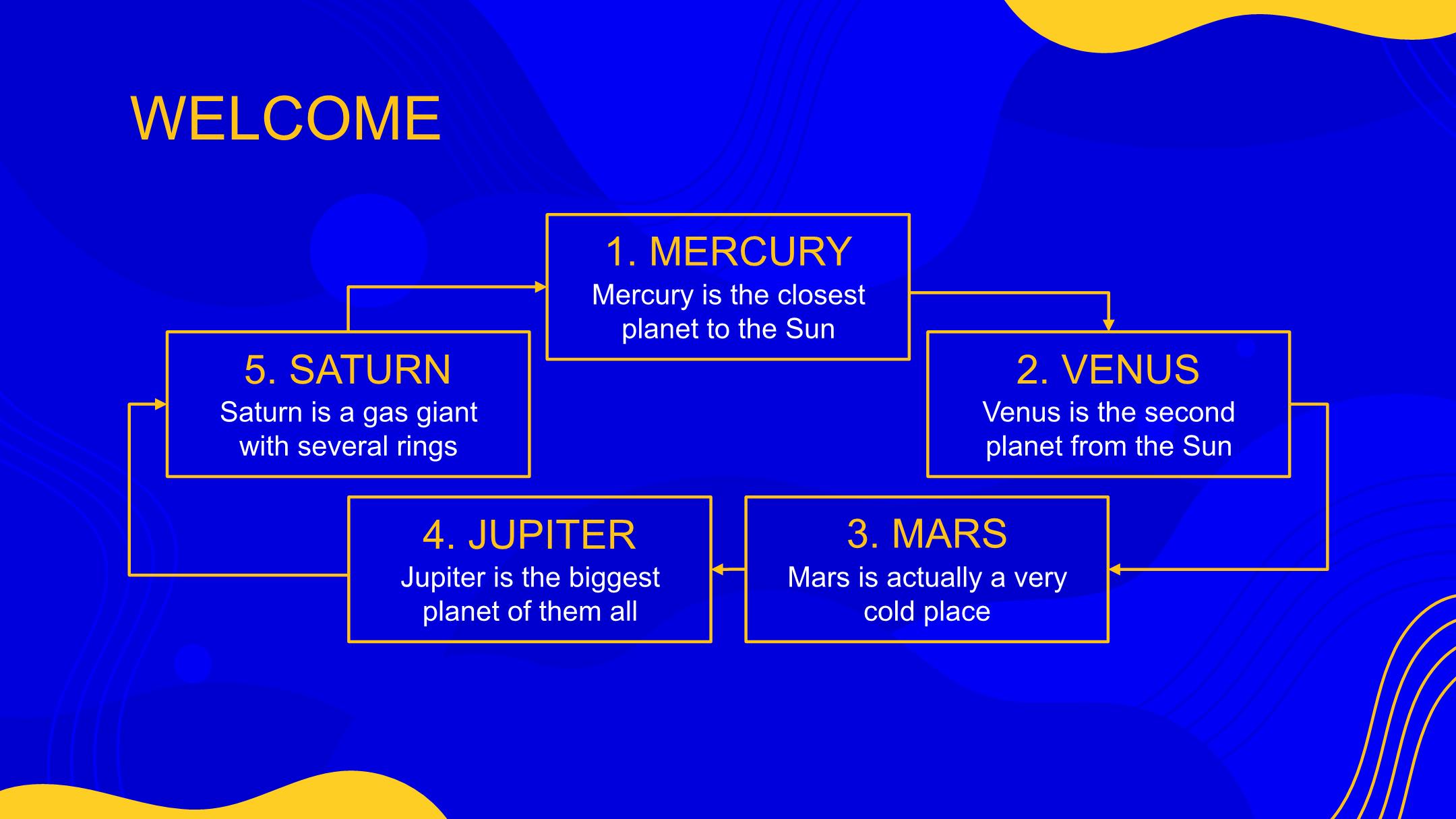 WELCOME

1. MERCURY
Mercury is the closest planet to the Sun

2. VENUS
Venus is the second planet from the Sun

3. MARS
Mars is actually a very cold place

4. JUPITER
Jupiter is the biggest planet of them all

5. SATURN
Saturn is a gas giant with several rings